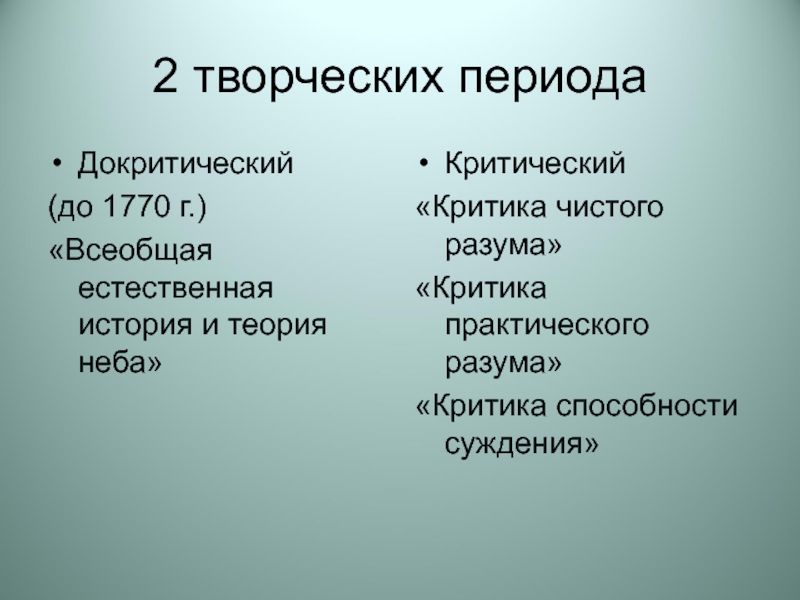 2 творческих периода

• Докритический

(до 1770 г.)

«Всеобщая естественная история и теория неба»

• Критический

«Критика чистого разума»

«Критика практического разума»

«Критика способности суждения»